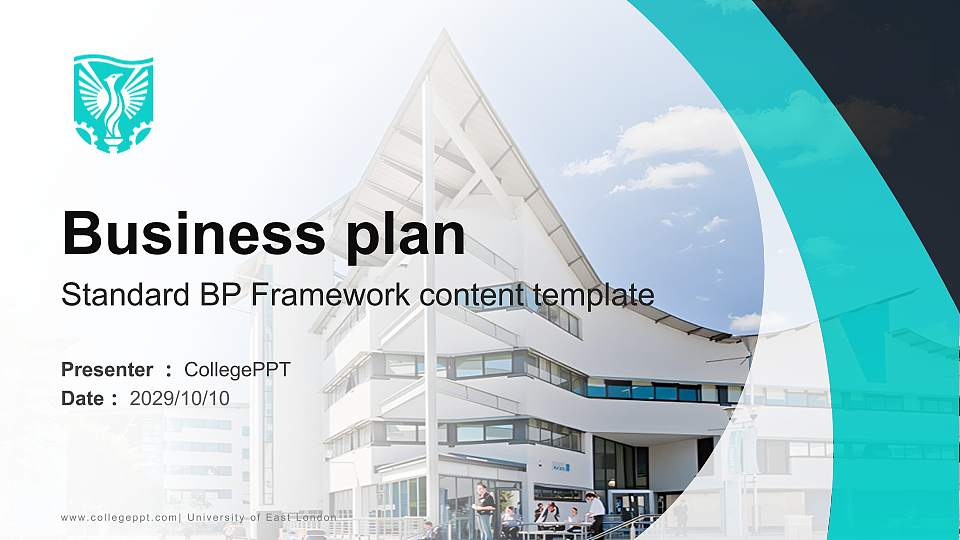 Business plan

Standard BP Framework content template

Presenter ： CollegePPT
Date ： 2029/10/10

www.collegeppt.com| University of East London